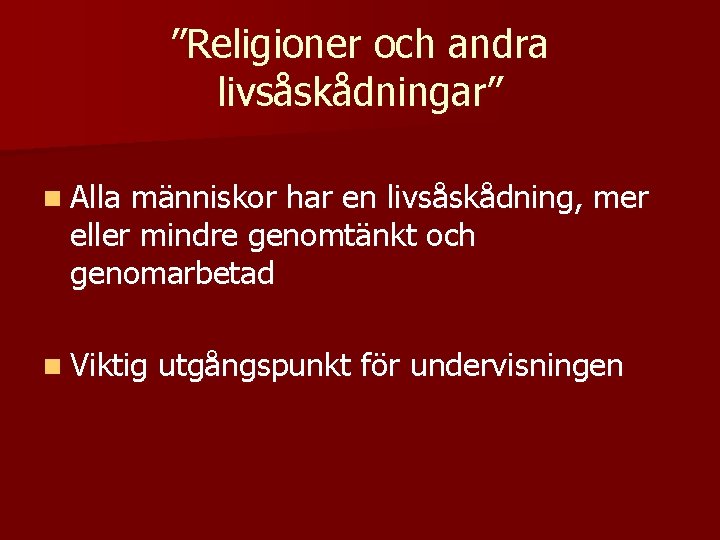 ”Religioner och andra livsåskådningar”

Alla människor har en livsåskådning, mer eller mindre genomtänkt och genomarbetad

Viktig utgångspunkt för undervisningen